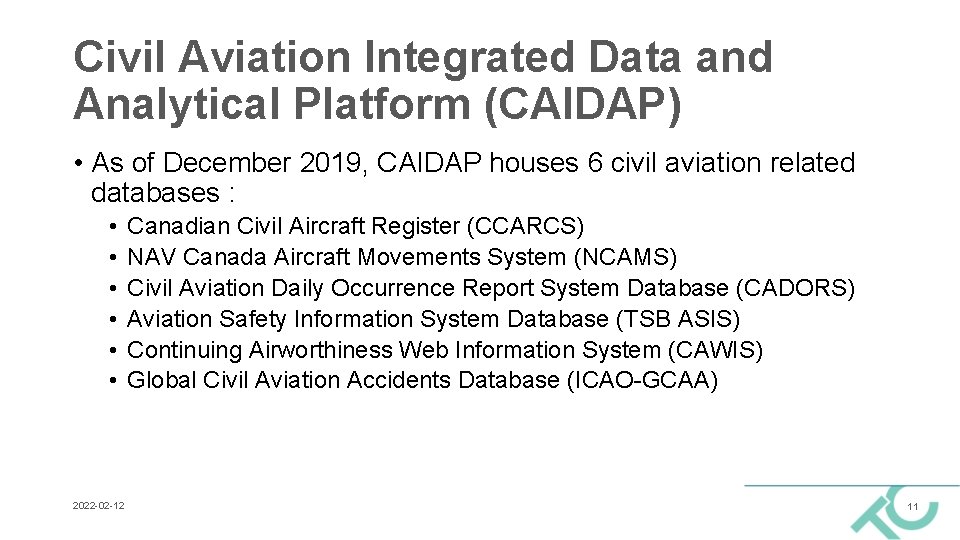 Civil Aviation Integrated Data and Analytical Platform (CAIDAP)

• As of December 2019, CAIDAP houses 6 civil aviation related databases :
• Canadian Civil Aircraft Register (CCARCS)
• NAV Canada Aircraft Movements System (NCAMS)
• Civil Aviation Daily Occurrence Report System Database (CADORS)
• Aviation Safety Information System Database (TSB ASIS)
• Continuing Airworthiness Web Information System (CAWIS)
• Global Civil Aviation Accidents Database (ICAO-GCAA)

2022-02-12

11